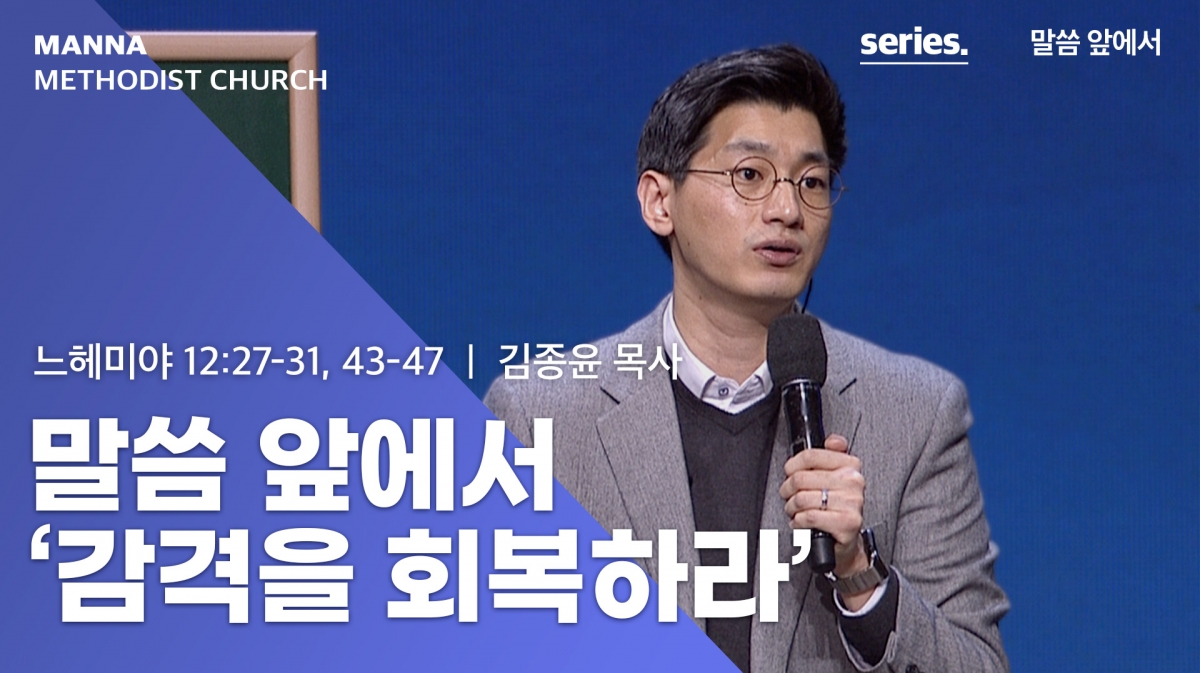 MANNA
METHODIST CHURCH

series.

말씀 앞에서

느헤미야 12:27-31, 43-47 | 김종윤 목사

말씀 앞에서
'감격을 회복하라'